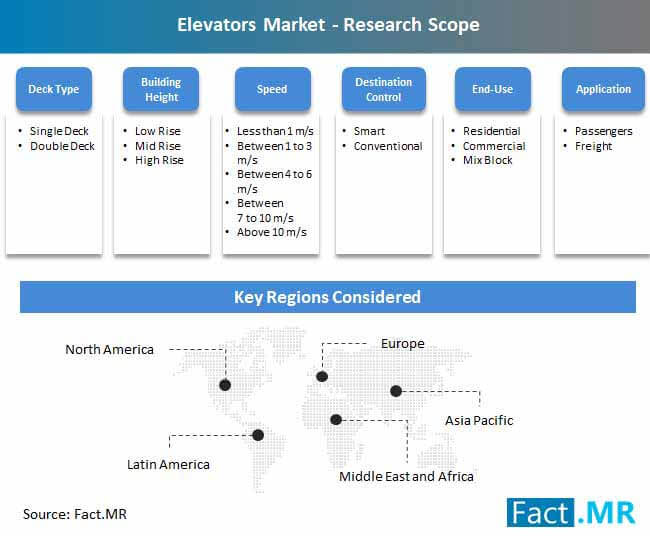 Elevators Market - Research Scope

Deck Type
• Single Deck
• Double Deck

Building Height
• Low Rise
• Mid Rise
• High Rise

Speed
• Less than 1 m/s
• Between 1 to 3 m/s
• Between 4 to 6 m/s
• Between 7 to 10 m/s
• Above 10 m/s

Destination Control
• Smart
• Conventional

End-Use
• Residential
• Commercial
• Mix Block

Application
• Passengers
• Freight

Key Regions Considered

North America

Europe

Asia Pacific

Latin America

Middle East and Africa

Source: Fact.MR

Fact.MR